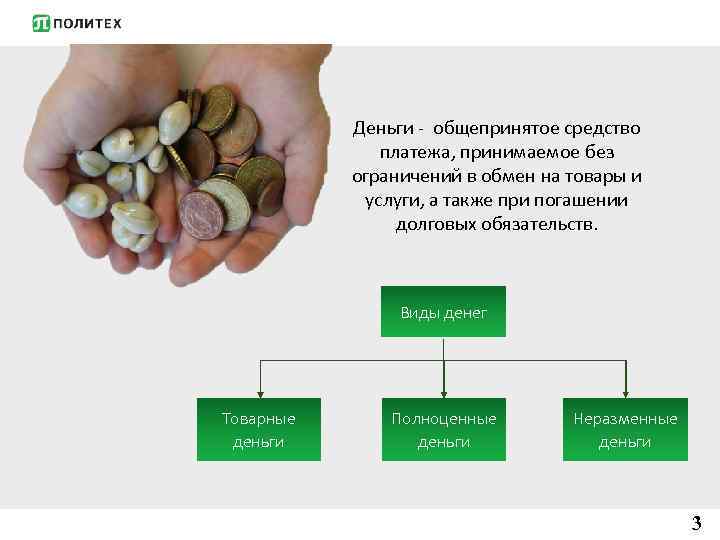 ПОЛИТЕХ

Деньги - общепринятое средство платежа, принимаемое без ограничений в обмен на товары и услуги, а также при погашении долговых обязательств.

Виды денег

Товарные деньги

Полноценные деньги

Неразменные деньги

3